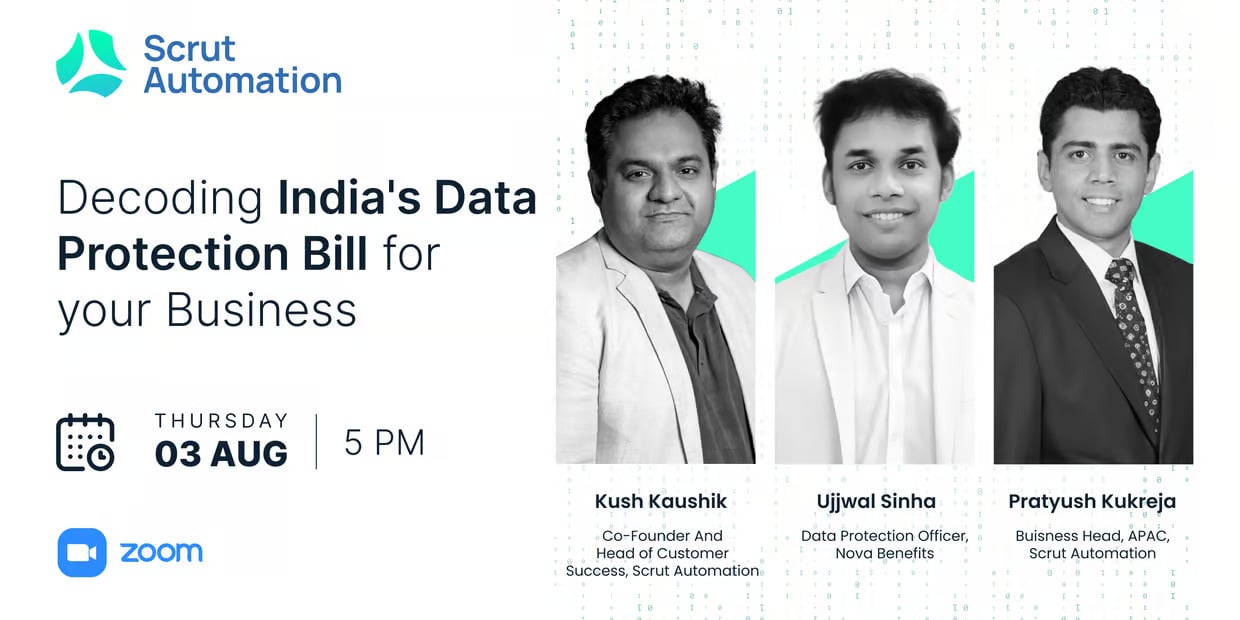 Scrut Automation

Decoding India's Data Protection Bill for your Business

THURSDAY
03 AUG | 5 PM

zoom

Kush Kaushik
Co-Founder And Head of Customer Success, Scrut Automation

Ujjwal Sinha
Data Protection Officer, Nova Benefits

Pratyush Kukreja
Buisness Head, APAC, Scrut Automation